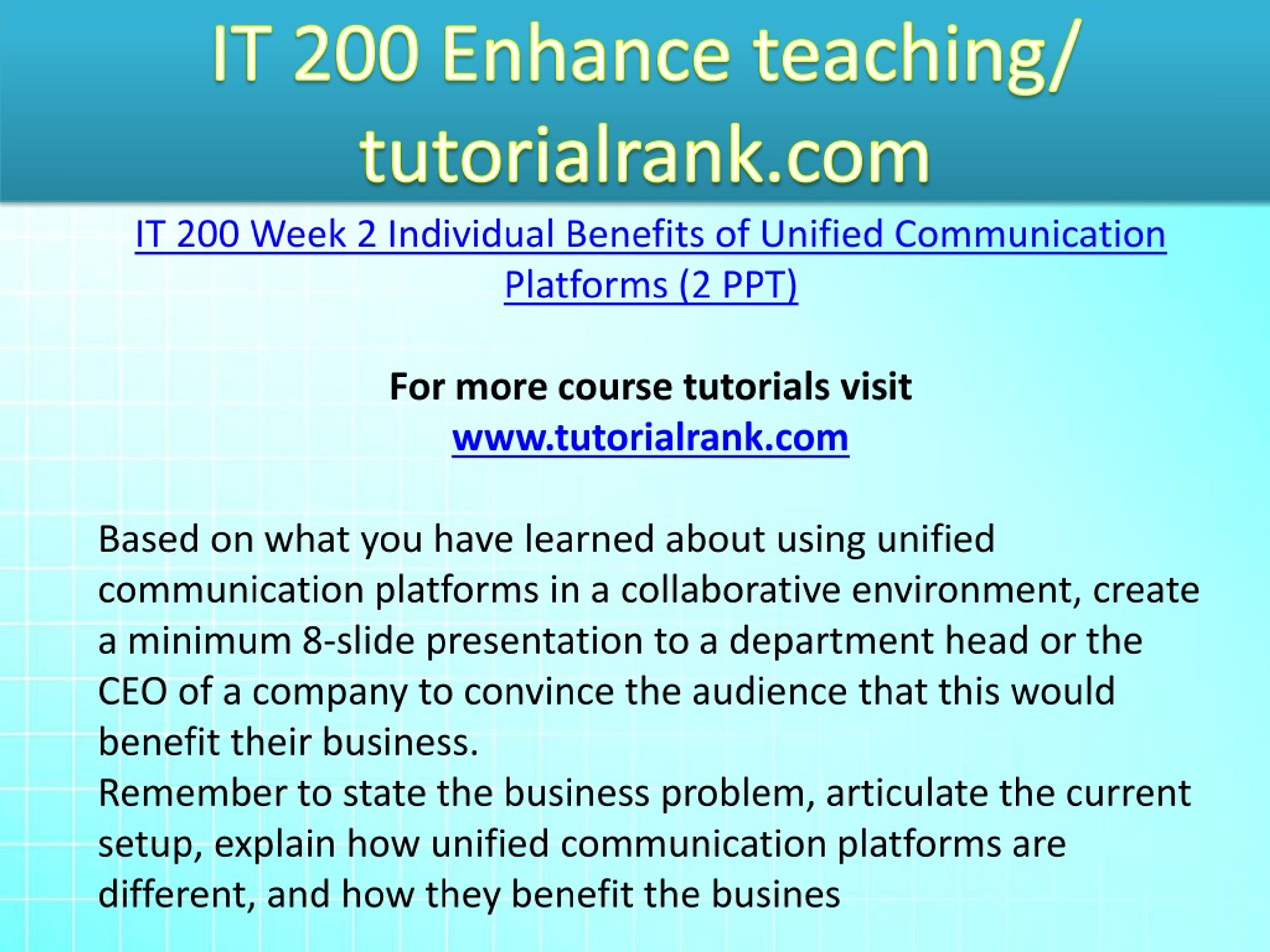 IT 200 Enhance teaching/ tutorialrank.com

IT 200 Week 2 Individual Benefits of Unified Communication Platforms (2 PPT)

For more course tutorials visit
www.tutorialrank.com

Based on what you have learned about using unified communication platforms in a collaborative environment, create a minimum 8-slide presentation to a department head or the CEO of a company to convince the audience that this would benefit their business.
Remember to state the business problem, articulate the current setup, explain how unified communication platforms are different, and how they benefit the busines